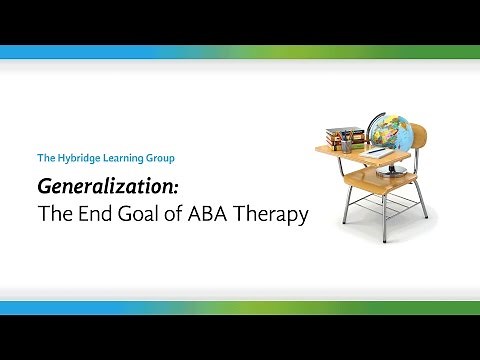 The Hybridge Learning Group

Generalization:
The End Goal of ABA Therapy